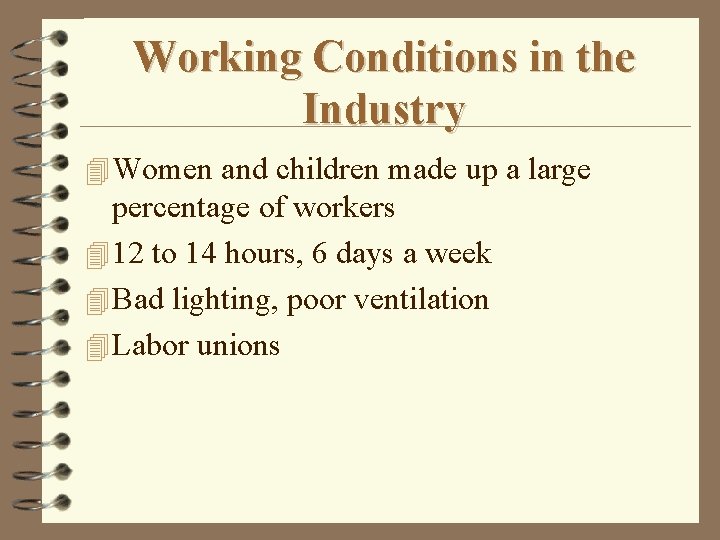 Working Conditions in the Industry

Women and children made up a large percentage of workers

12 to 14 hours, 6 days a week

Bad lighting, poor ventilation

Labor unions